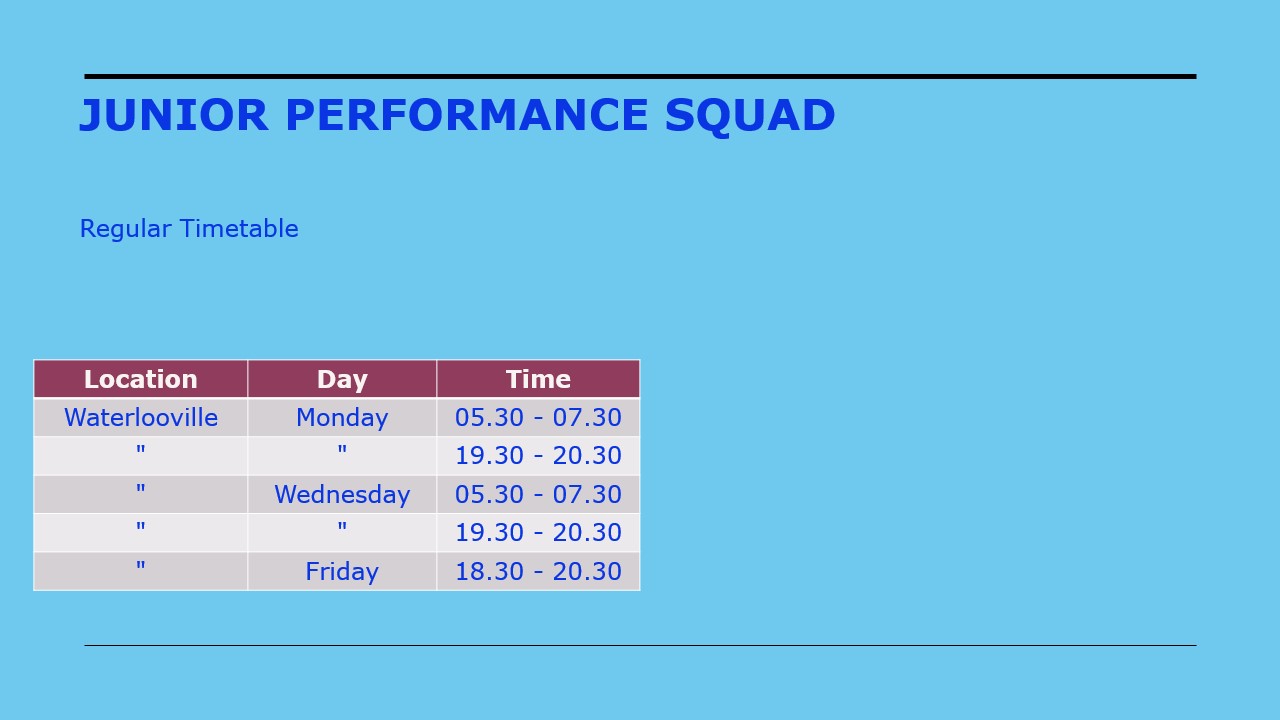 JUNIOR PERFORMANCE SQUAD

Regular Timetable

| Location | Day | Time |
|---|---|---|
| Waterlooville | Monday | 05.30 - 07.30 |
| " | " | 19.30 - 20.30 |
| " | Wednesday | 05.30 - 07.30 |
| " | " | 19.30 - 20.30 |
| " | Friday | 18.30 - 20.30 |